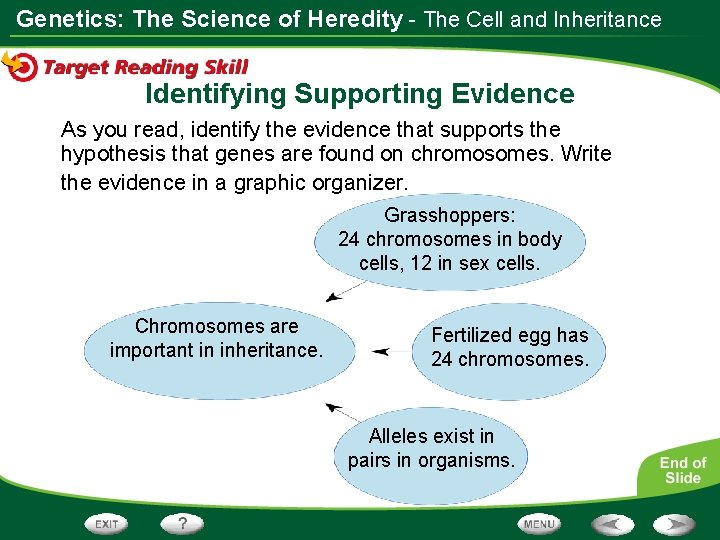 Genetics: The Science of Heredity - The Cell and Inheritance

Target Reading Skill

Identifying Supporting Evidence

As you read, identify the evidence that supports the hypothesis that genes are found on chromosomes. Write the evidence in a graphic organizer.

Grasshoppers: 24 chromosomes in body cells, 12 in sex cells.

Chromosomes are important in inheritance.

Fertilized egg has 24 chromosomes.

Alleles exist in pairs in organisms.

End of Slide

EXIT

?

MENU